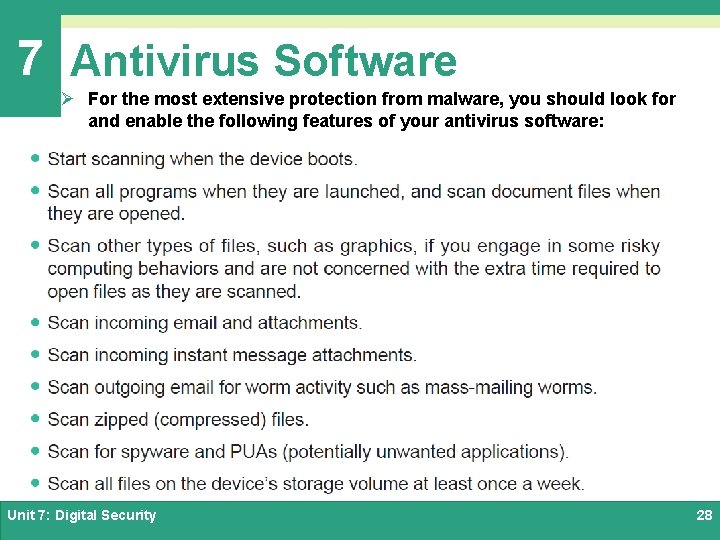 7

Antivirus Software

➢ For the most extensive protection from malware, you should look for and enable the following features of your antivirus software:

• Start scanning when the device boots.
• Scan all programs when they are launched, and scan document files when they are opened.
• Scan other types of files, such as graphics, if you engage in some risky computing behaviors and are not concerned with the extra time required to open files as they are scanned.
• Scan incoming email and attachments.
• Scan incoming instant message attachments.
• Scan outgoing email for worm activity such as mass-mailing worms.
• Scan zipped (compressed) files.
• Scan for spyware and PUAs (potentially unwanted applications).
• Scan all files on the device's storage volume at least once a week.

Unit 7: Digital Security

28